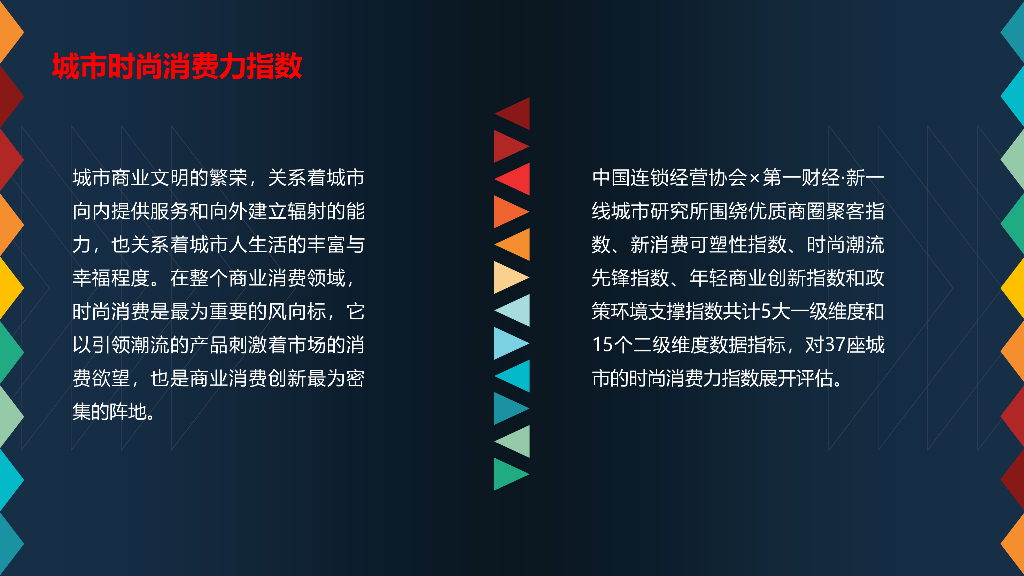 城市时尚消费力指数

城市商业文明的繁荣，关系着城市向内提供服务和向外建立辐射的能力，也关系着城市人生活的丰富与幸福程度。在整个商业消费领域，时尚消费是最为重要的风向标，它以引领潮流的产品刺激着市场的消费欲望，也是商业消费创新最为密集的阵地。

中国连锁经营协会×第一财经·新一线城市研究所围绕优质商圈聚客指数、新消费可塑性指数、时尚潮流先锋指数、年轻商业创新指数和政策环境支撑指数共计5大一级维度和15个二级维度数据指标，对37座城市的时尚消费力指数展开评估。